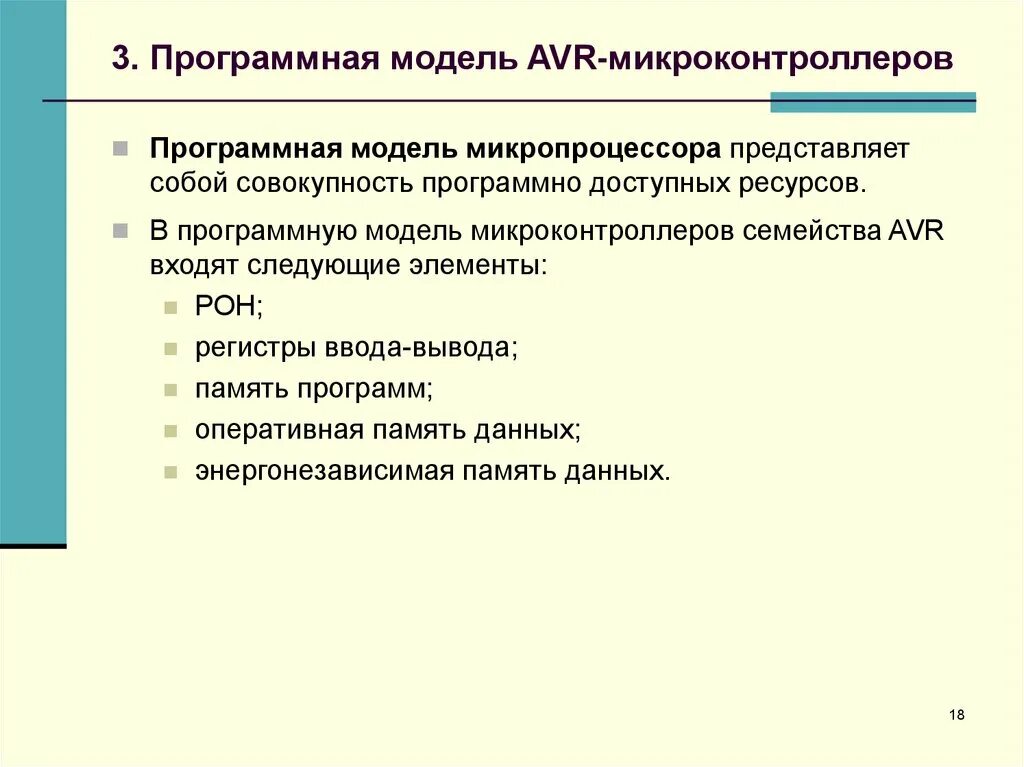 3. Программная модель AVR-микроконтроллеров

Программная модель микропроцессора представляет собой совокупность программно доступных ресурсов.

В программную модель микроконтроллеров семейства AVR входят следующие элементы:

РОН;

регистры ввода-вывода;

память программ;

оперативная память данных;

энергонезависимая память данных.

18